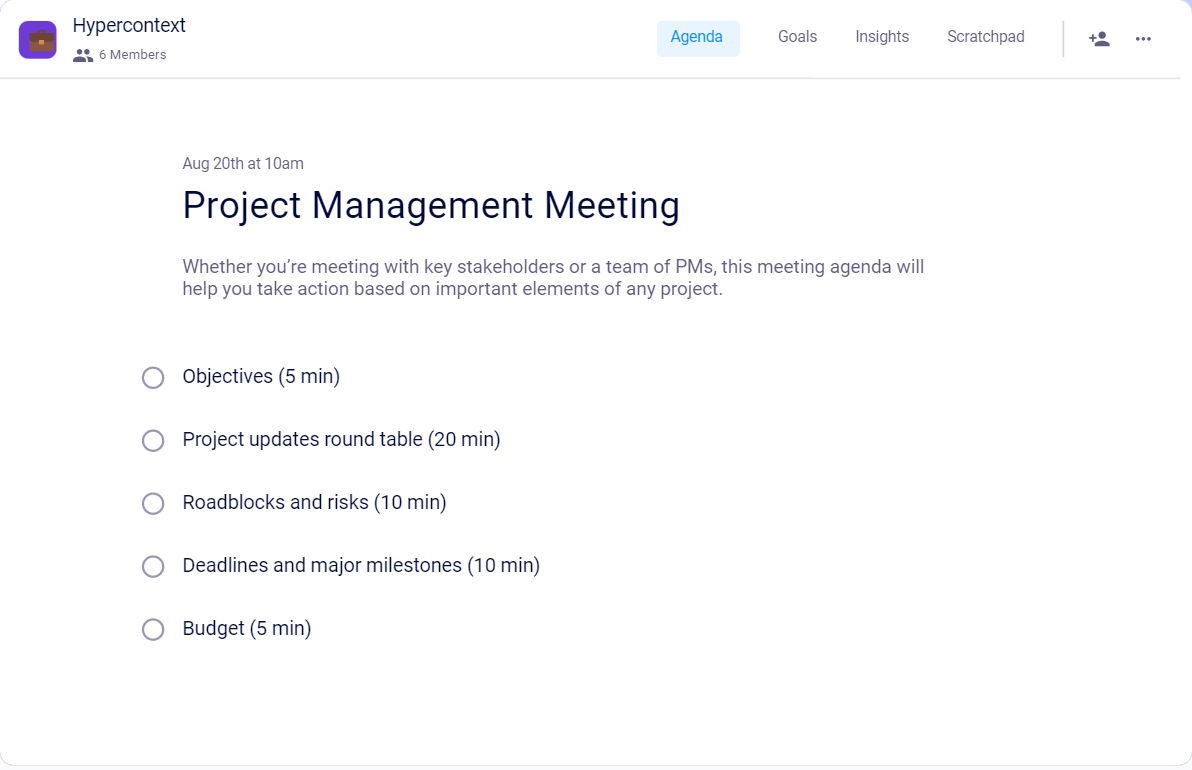 Hypercontext
6 Members

Agenda Goals Insights Scratchpad

Aug 20th at 10am

Project Management Meeting

Whether you're meeting with key stakeholders or a team of PMs, this meeting agenda will help you take action based on important elements of any project.

Objectives (5 min)

Project updates round table (20 min)

Roadblocks and risks (10 min)

Deadlines and major milestones (10 min)

Budget (5 min)